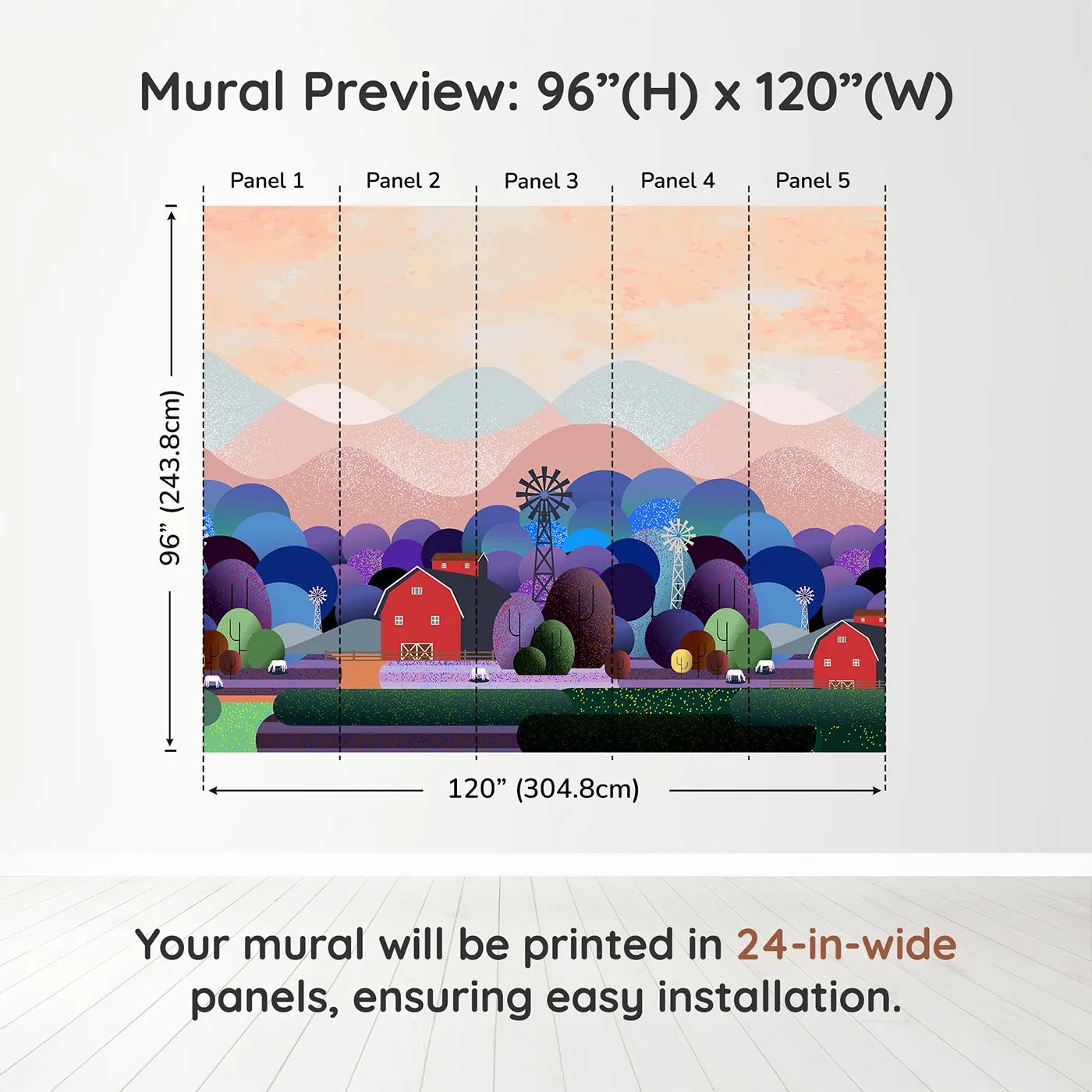 Mural Preview: 96”(H) x 120”(W)

Panel 1
Panel 2
Panel 3
Panel 4
Panel 5

96” (243.8cm)

120” (304.8cm)

Your mural will be printed in 24-in-wide panels, ensuring easy installation.